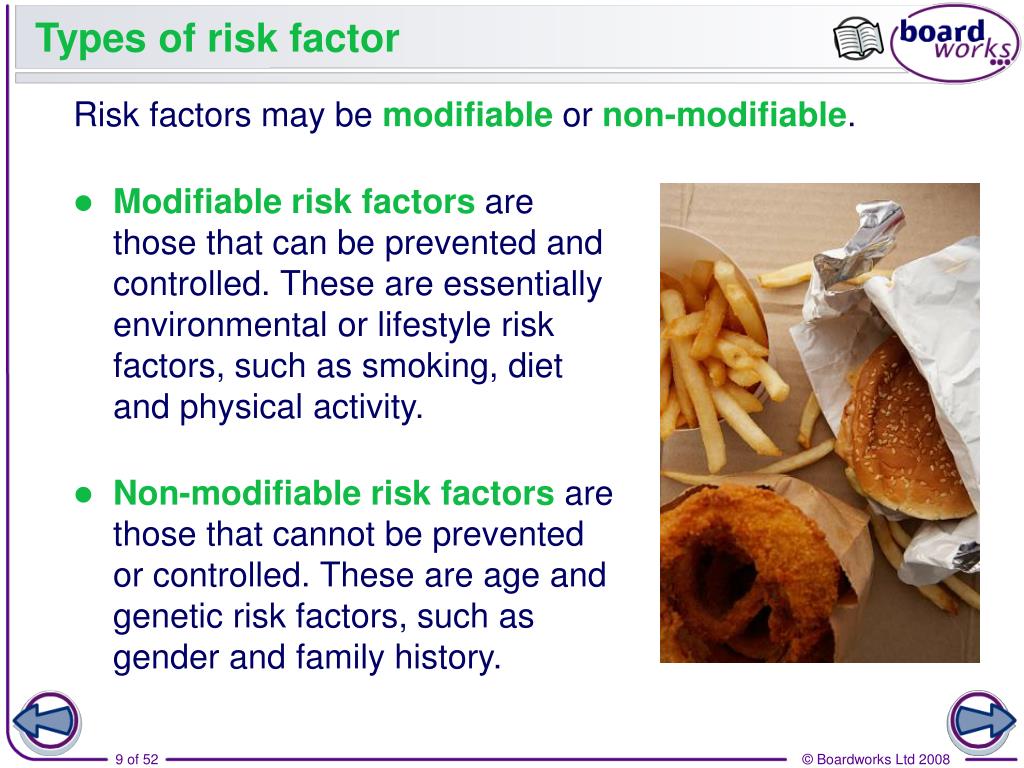 Types of risk factor

board works

Risk factors may be modifiable or non-modifiable.

● Modifiable risk factors are those that can be prevented and controlled. These are essentially environmental or lifestyle risk factors, such as smoking, diet and physical activity.

● Non-modifiable risk factors are those that cannot be prevented or controlled. These are age and genetic risk factors, such as gender and family history.

9 of 52

© Boardworks Ltd 2008